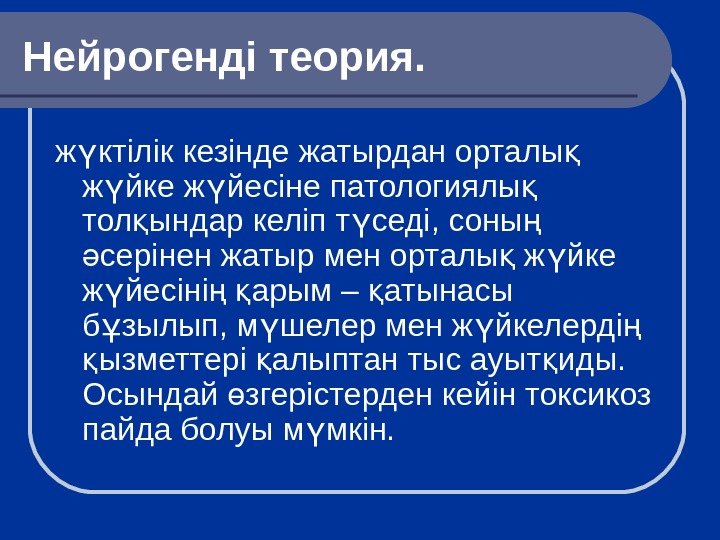 Нейрогенді теория.

жүктілік кезінде жатырдан орталық жүйке жүйесіне патологиялық толқындар келіп түседі, соның әсерінен жатыр мен орталық жүйке жүйесінің қарым – қатынасы бұзылып, мүшелер мен жүйкелердің қызметтері қалыптан тыс ауытқиды. Осындай өзгерістерден кейін токсикоз пайда болуы мүмкін.